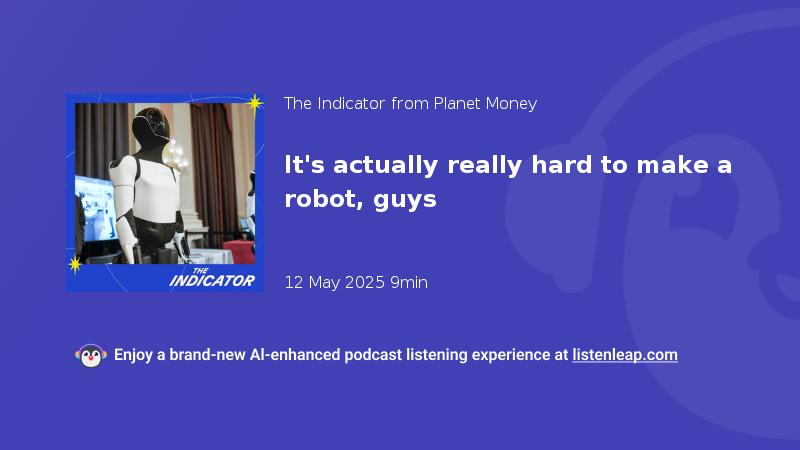 THE INDICATOR

The Indicator from Planet Money

It's actually really hard to make a robot, guys

12 May 2025 9min

Enjoy a brand-new AI-enhanced podcast listening experience at listenleap.com